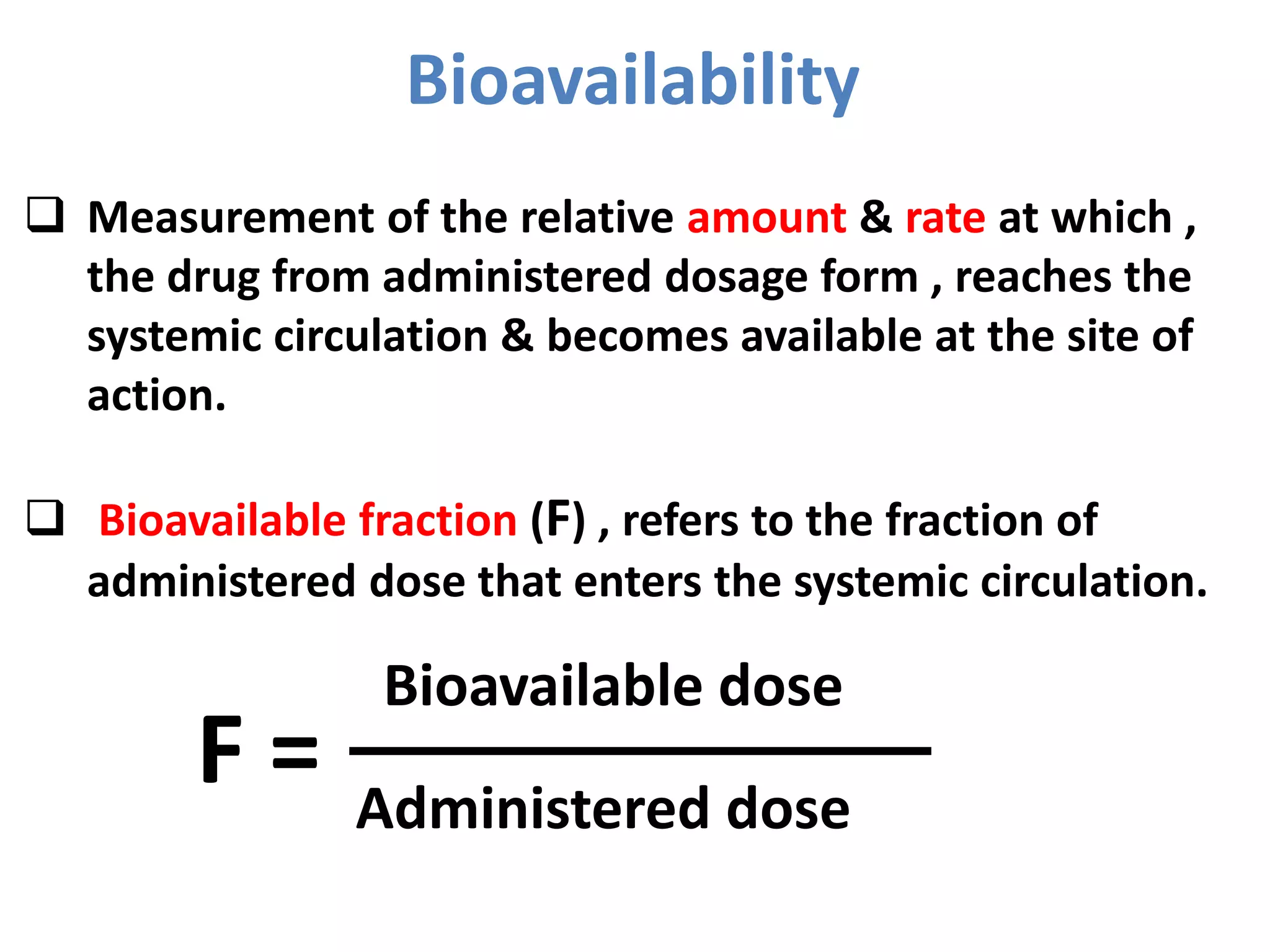 Bioavailability

❑ Measurement of the relative amount & rate at which , the drug from administered dosage form , reaches the systemic circulation & becomes available at the site of action.

❑ Bioavailable fraction (F) , refers to the fraction of administered dose that enters the systemic circulation.

$F = \frac{\text{Bioavailable dose}}{\text{Administered dose}}$